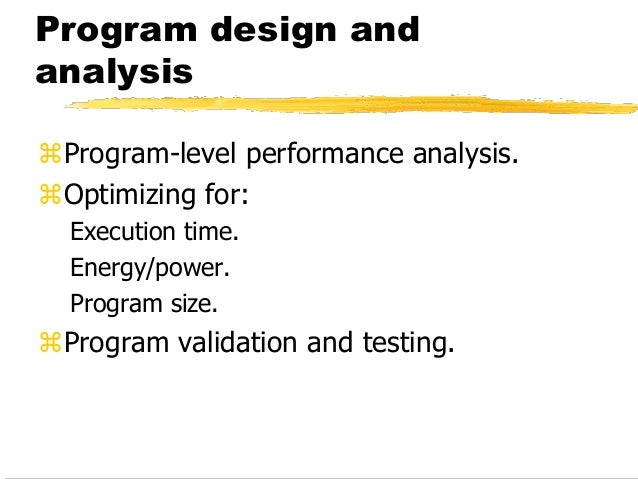 Program design and analysis

⌘Program-level performance analysis.

⌘Optimizing for:

Execution time.

Energy/power.

Program size.

⌘Program validation and testing.